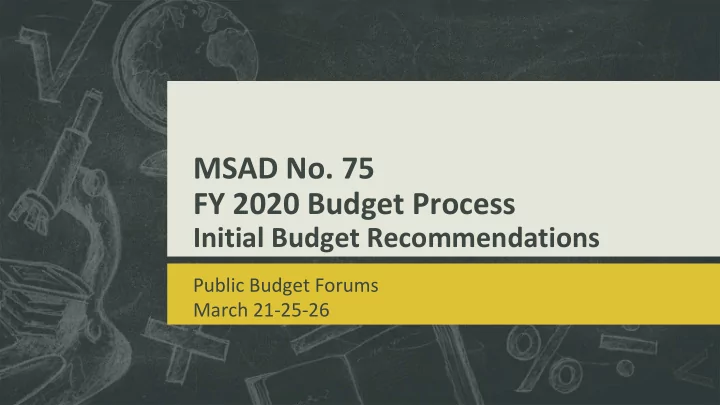 MSAD No. 75
FY 2020 Budget Process
Initial Budget Recommendations

Public Budget Forums
March 21-25-26